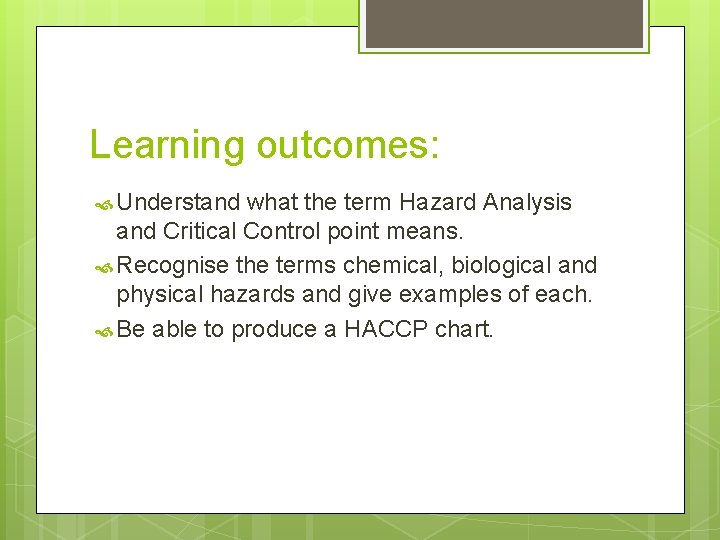 Learning outcomes:

Understand what the term Hazard Analysis and Critical Control point means.

Recognise the terms chemical, biological and physical hazards and give examples of each.

Be able to produce a HACCP chart.